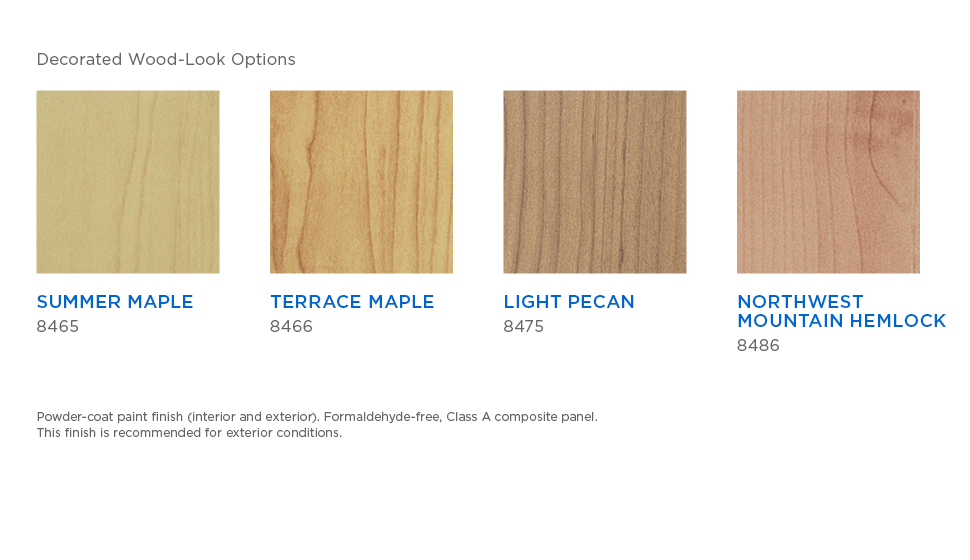 Decorated Wood-Look Options

SUMMER MAPLE
8465

TERRACE MAPLE
8466

LIGHT PECAN
8475

NORTHWEST MOUNTAIN HEMLOCK
8486

Powder-coat paint finish (interior and exterior). Formaldehyde-free, Class A composite panel.
This finish is recommended for exterior conditions.